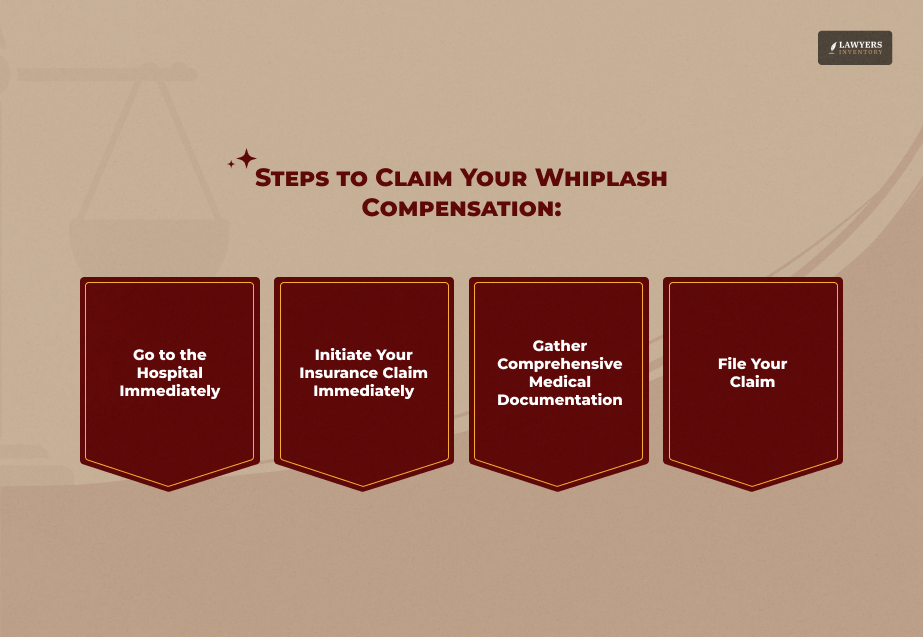 LAWYERS INVENTORY

Steps to Claim Your Whiplash Compensation:

Go to the Hospital Immediately

Initiate Your Insurance Claim Immediately

Gather Comprehensive Medical Documentation

File Your Claim